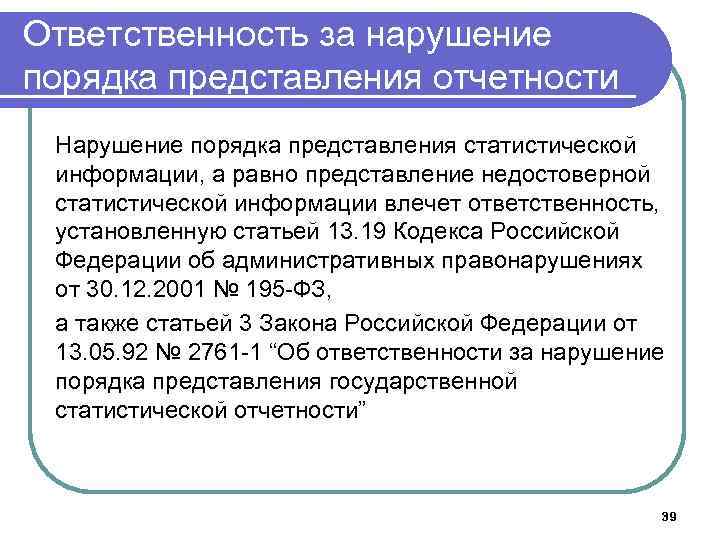 Ответственность за нарушение порядка представления отчетности

Нарушение порядка представления статистической информации, а равно представление недостоверной статистической информации влечет ответственность, установленную статьей 13.19 Кодекса Российской Федерации об административных правонарушениях от 30.12.2001 № 195-ФЗ,

а также статьей 3 Закона Российской Федерации от 13.05.92 № 2761-1 “Об ответственности за нарушение порядка представления государственной статистической отчетности”

39